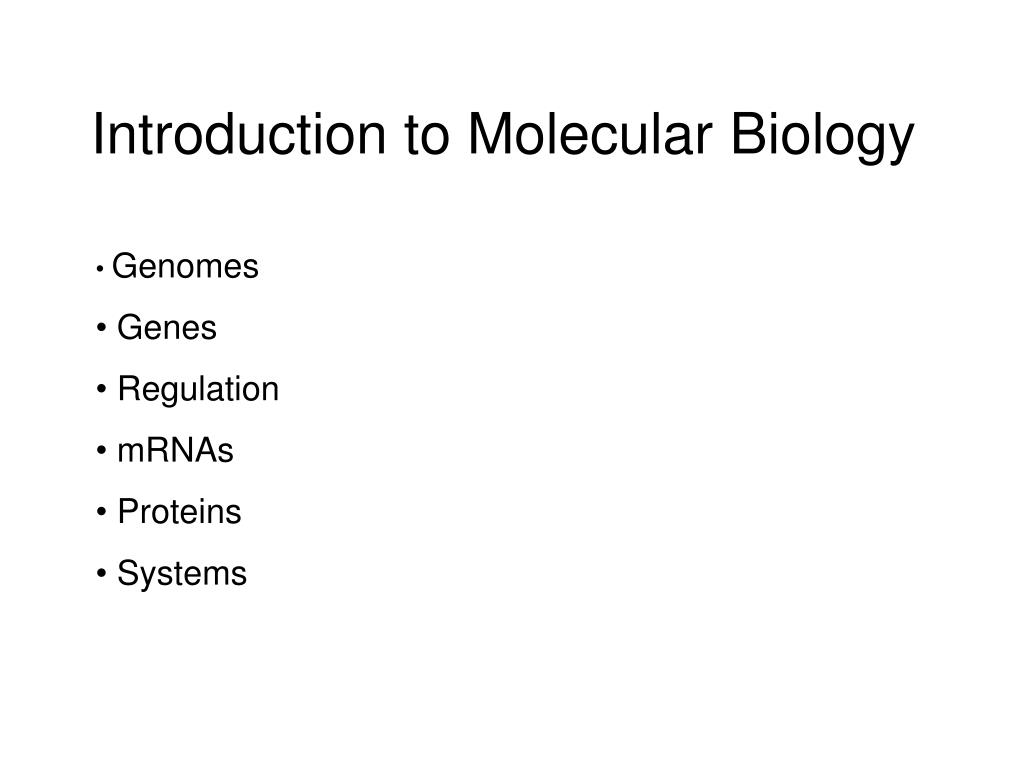 Introduction to Molecular Biology

• Genomes
• Genes
• Regulation
• mRNAs
• Proteins
• Systems